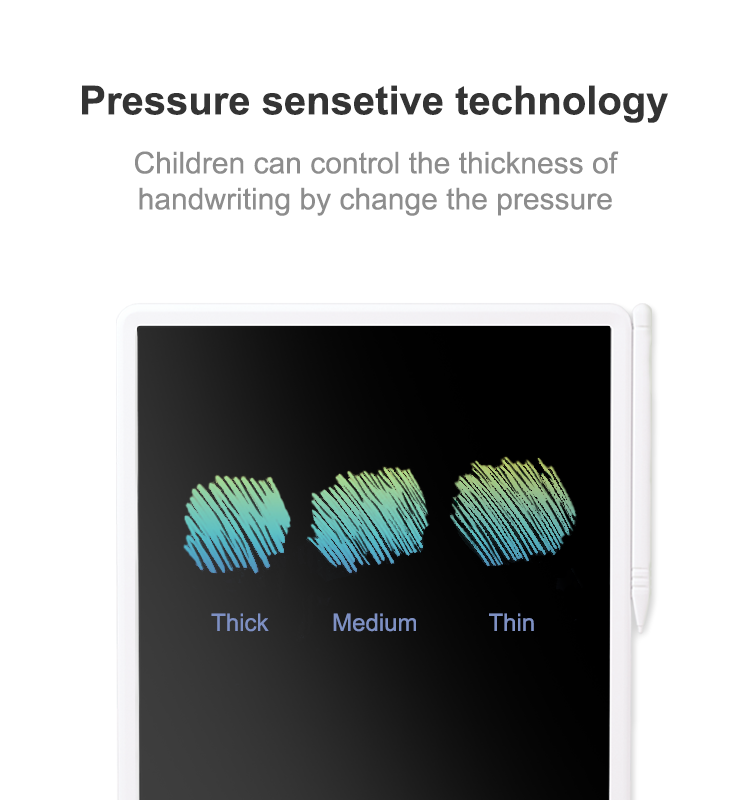 Pressure sensetive technology

Children can control the thickness of handwriting by change the pressure

Thick
Medium
Thin